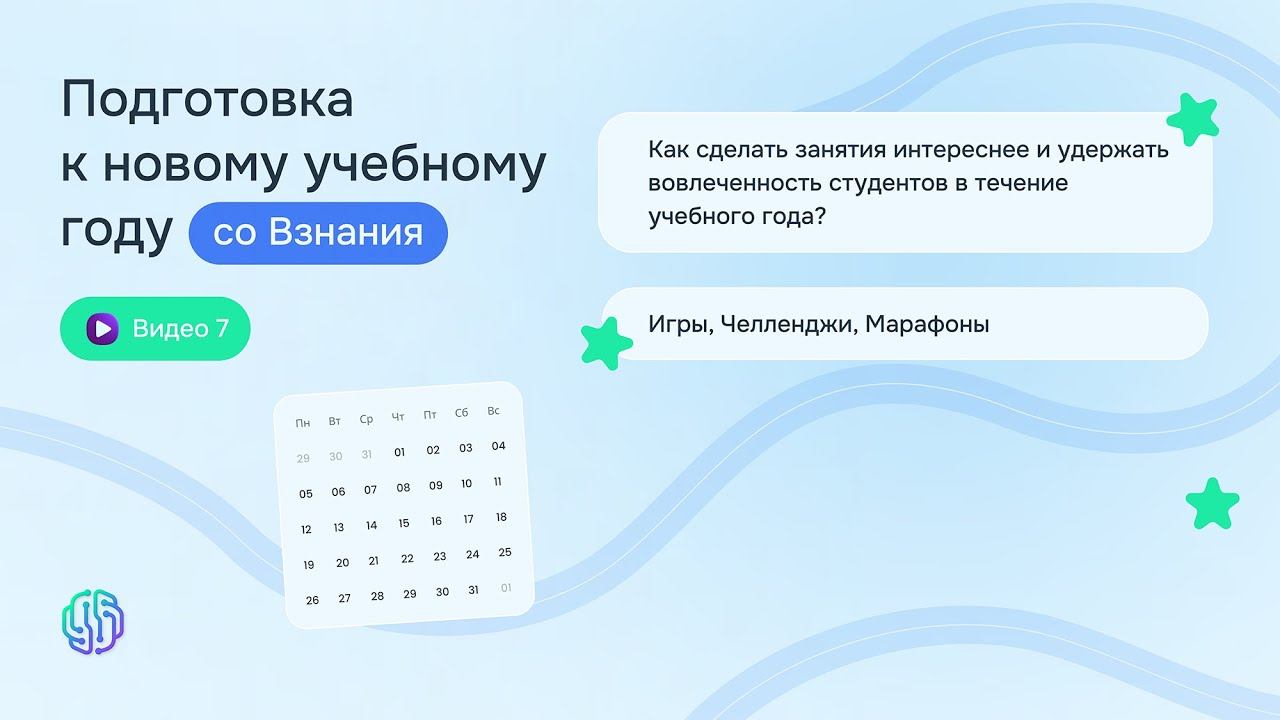 Подготовка к новому учебному году со Взнания

Видео 7

Как сделать занятия интереснее и удержать вовлеченность студентов в течение учебного года?

Игры, Челленджи, Марафоны

| Пн | Вт | Ср | Чт | Пт | Сб | Вс |
|---|---|---|---|---|---|---|
| 29 | 30 | 31 | 01 | 02 | 03 | 04 |
| 05 | 06 | 07 | 08 | 09 | 10 | 11 |
| 12 | 13 | 14 | 15 | 16 | 17 | 18 |
| 19 | 20 | 21 | 22 | 23 | 24 | 25 |
| 26 | 27 | 28 | 29 | 30 | 31 | 01 |